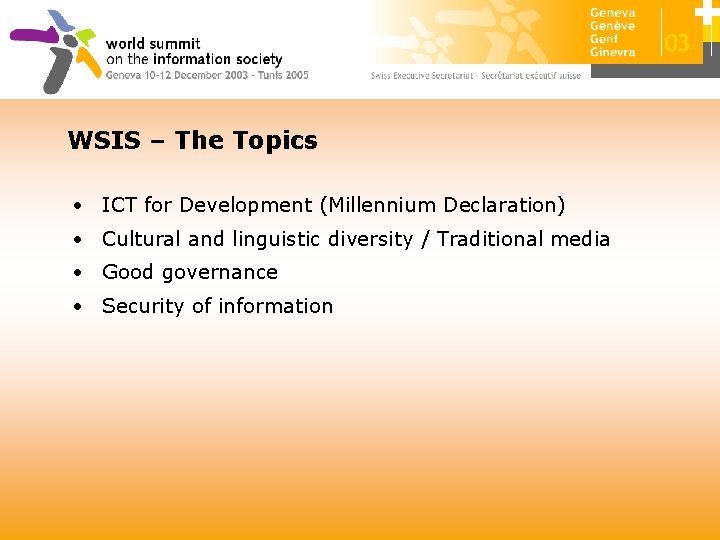 world summit
on the information society
Geneva 10-12 December 2003 - Tunis 2005

Swiss Executive Secretariat - Secrétariat exécutif suisse

Geneva
Genève
Genf
Ginevra
03

WSIS – The Topics

• ICT for Development (Millennium Declaration)
• Cultural and linguistic diversity / Traditional media
• Good governance
• Security of information